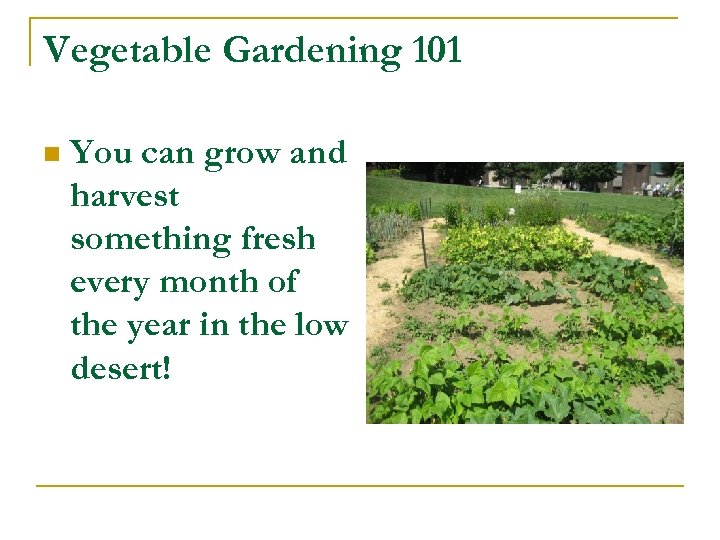 Vegetable Gardening 101

You can grow and harvest something fresh every month of the year in the low desert!